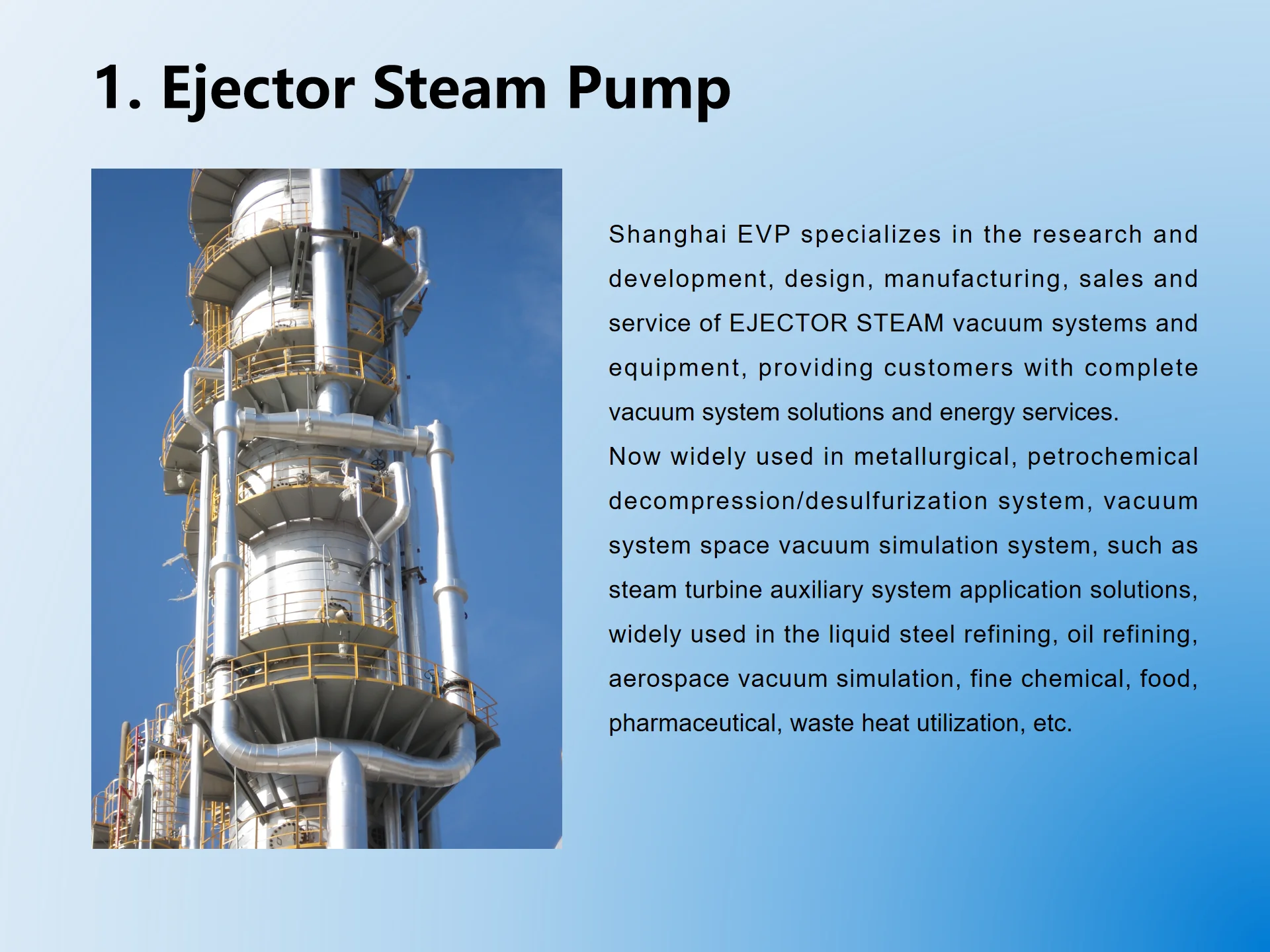 1. Ejector Steam Pump

Shanghai EVP specializes in the research and development, design, manufacturing, sales and service of EJECTOR STEAM vacuum systems and equipment, providing customers with complete vacuum system solutions and energy services.
Now widely used in metallurgical, petrochemical decompression/desulfurization system, vacuum system space vacuum simulation system, such as steam turbine auxiliary system application solutions, widely used in the liquid steel refining, oil refining, aerospace vacuum simulation, fine chemical, food, pharmaceutical, waste heat utilization, etc.